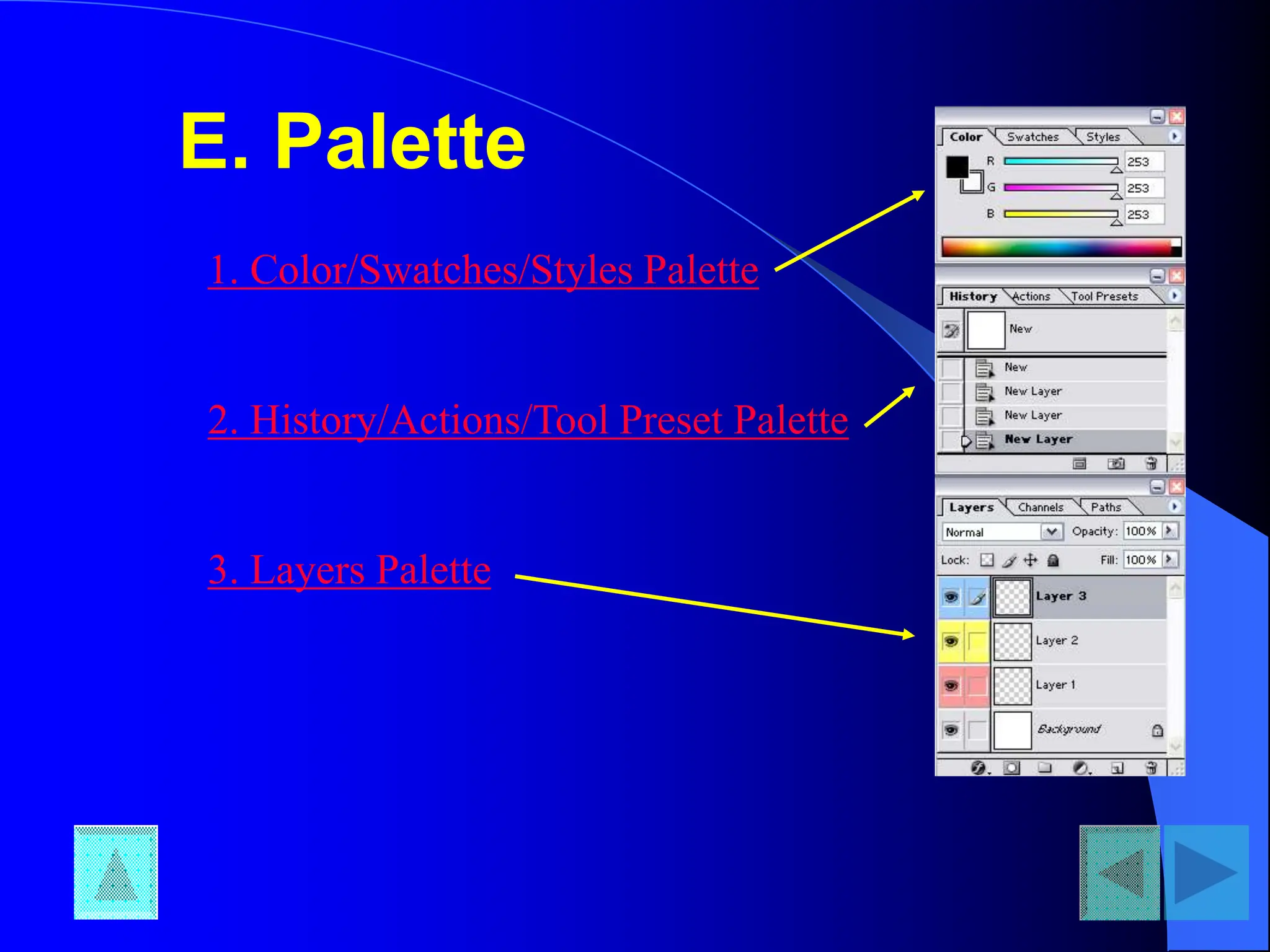 E. Palette

1. Color/Swatches/Styles Palette

2. History/Actions/Tool Preset Palette

3. Layers Palette

Color Swatches Styles
R 253
G 253
B 253

History Actions Tool Presets
New
New
New Layer
New Layer
New Layer

Layers Channels Paths
Normal Opacity: 100%
Lock: Fill: 100%
Layer 3
Layer 2
Layer 1
Background